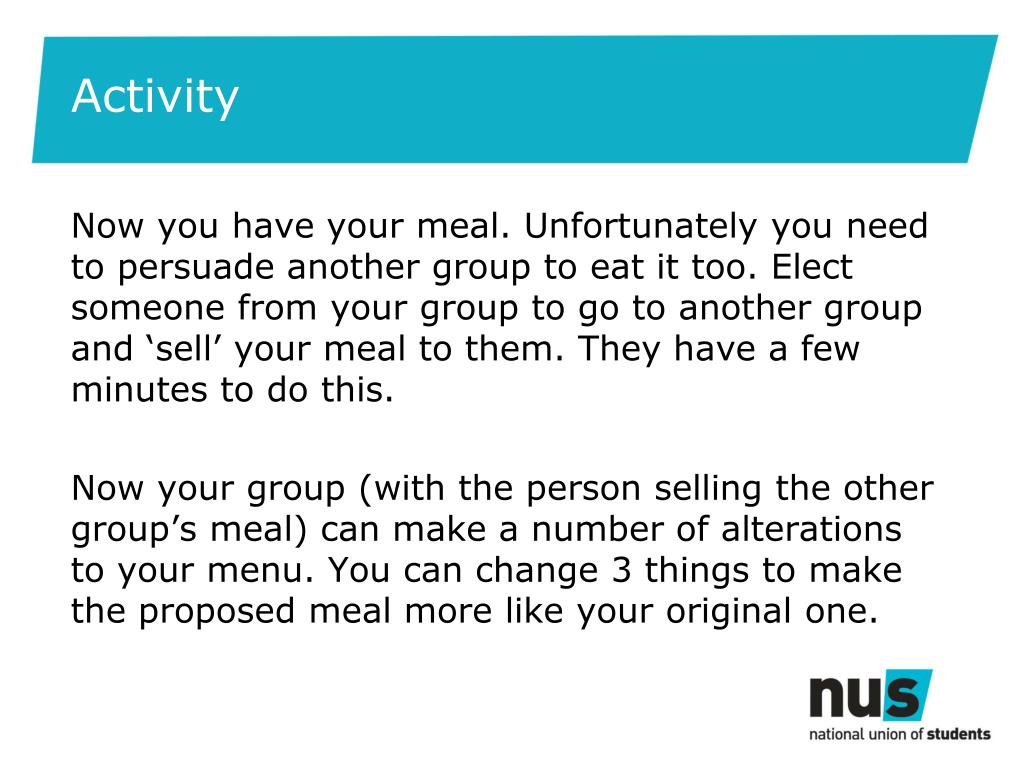 Activity

Now you have your meal. Unfortunately you need to persuade another group to eat it too. Elect someone from your group to go to another group and ‘sell’ your meal to them. They have a few minutes to do this.

Now your group (with the person selling the other group’s meal) can make a number of alterations to your menu. You can change 3 things to make the proposed meal more like your original one.

nus
national union of students